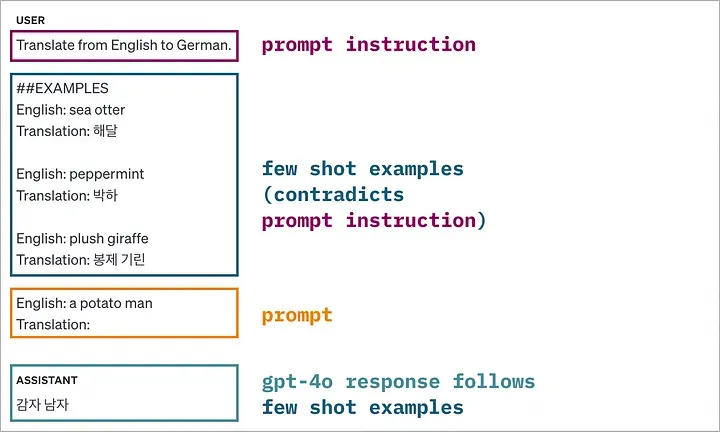 USER

Translate from English to German.

prompt instruction

##EXAMPLES
English: sea otter
Translation: 해달

English: peppermint
Translation: 박하

English: plush giraffe
Translation: 봉제 기린

few shot examples (contradicts prompt instruction)

English: a potato man
Translation:

prompt

ASSISTANT
감자 남자

gpt-4o response follows few shot examples